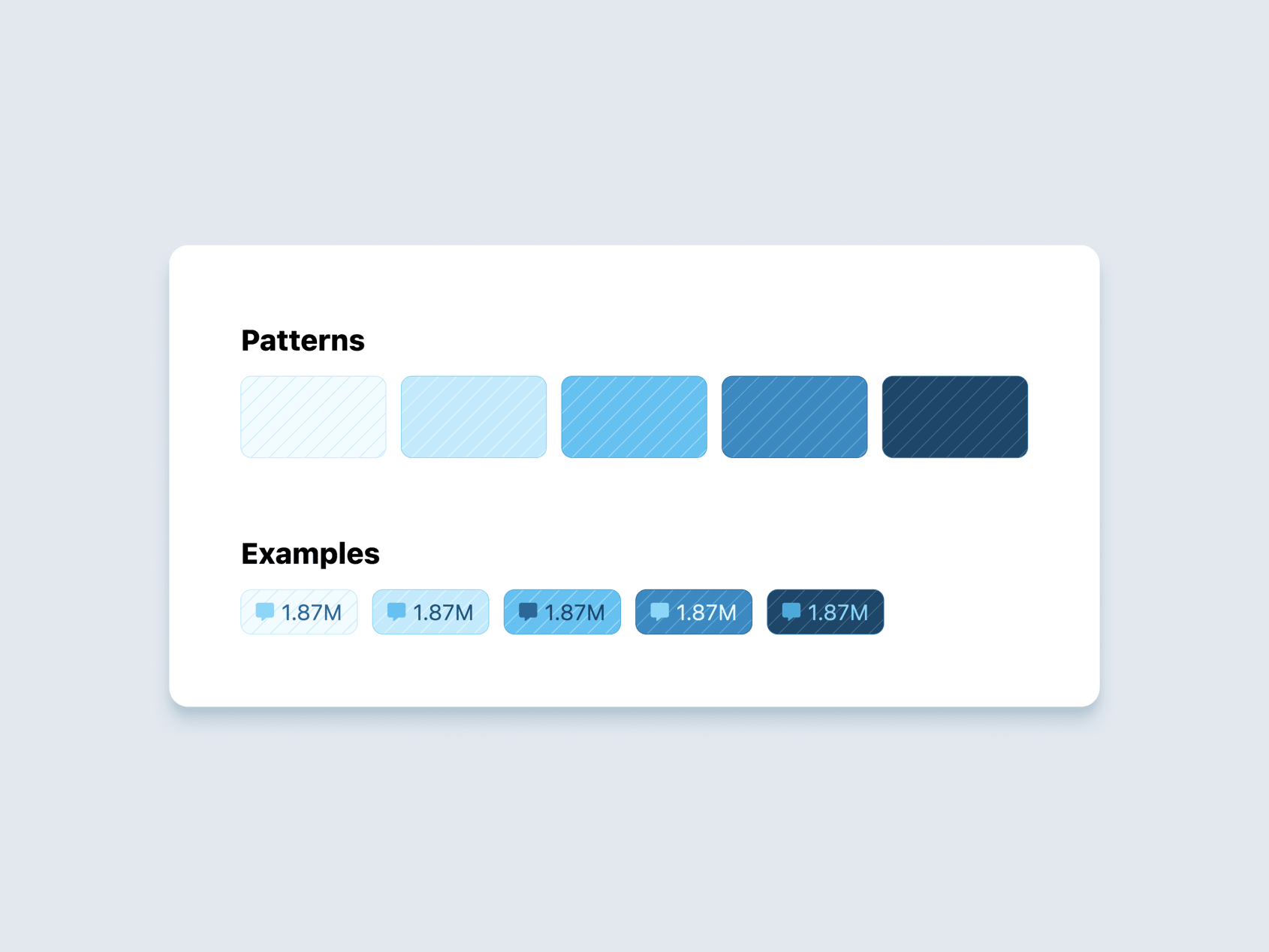 Patterns

Examples

1.87M 1.87M 1.87M 1.87M 1.87M